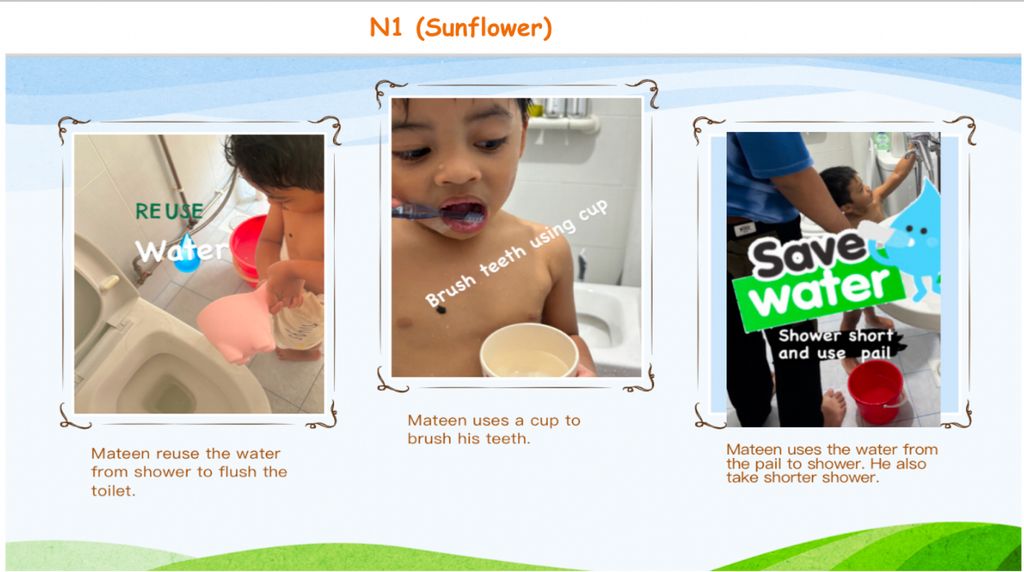 N1 (Sunflower)

REUSE
Water

Mateen reuse the water from shower to flush the toilet.

Brush teeth using cup

Mateen uses a cup to brush his teeth.

Save water

Shower short and use pail

Mateen uses the water from the pail to shower. He also take shorter shower.